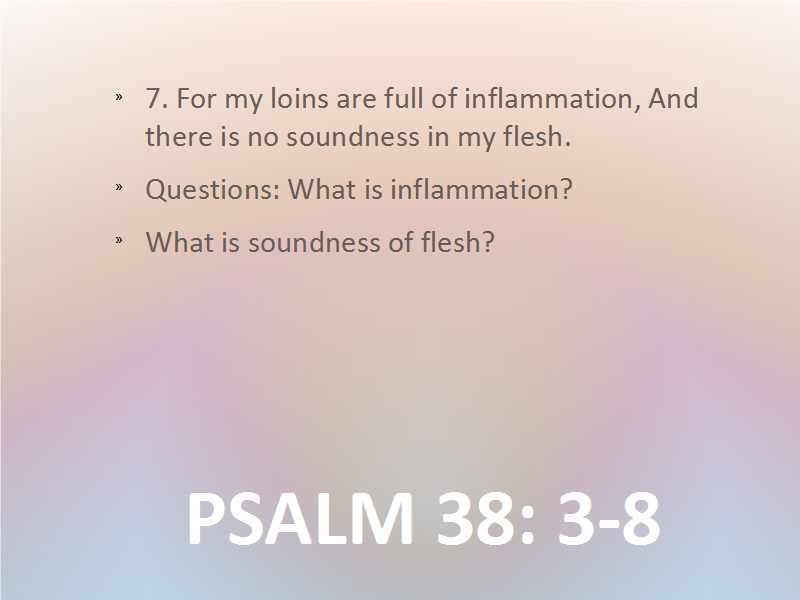 » 7. For my loins are full of inflammation, And there is no soundness in my flesh.

» Questions: What is inflammation?

» What is soundness of flesh?

PSALM 38: 3-8